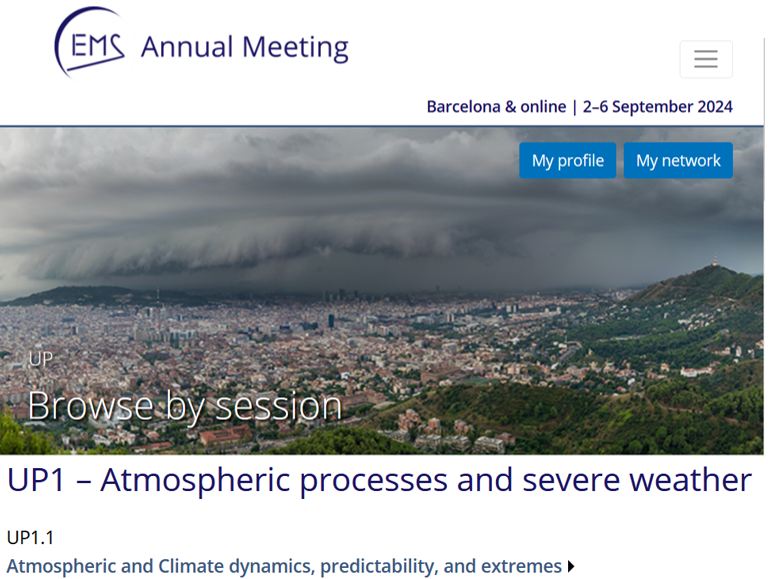 EMS Annual Meeting

Barcelona & online | 2–6 September 2024

My profile My network

UP

Browse by session

UP1 – Atmospheric processes and severe weather

UP1.1

Atmospheric and Climate dynamics, predictability, and extremes